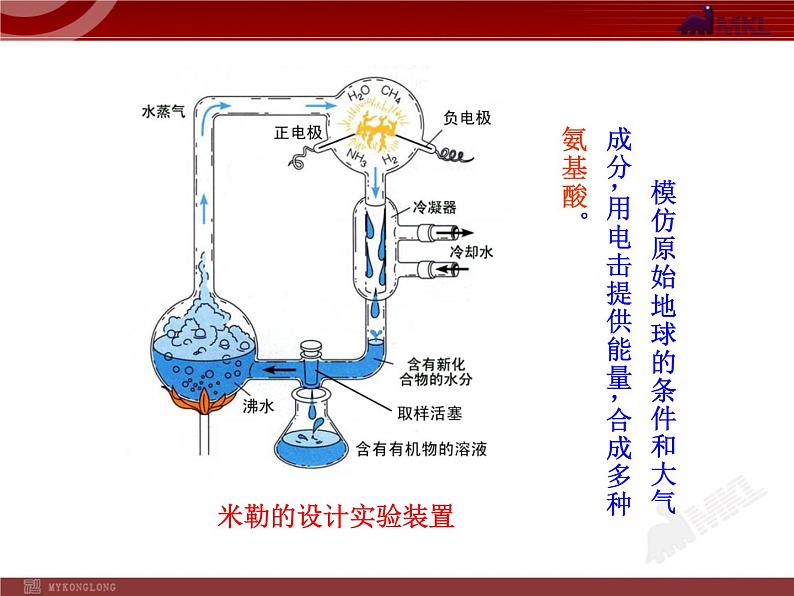 MKL

水蒸气

$H_2O$ $CH_4$

正电极

负电极

$NH_3$ $H_2$

冷凝器

冷却水

含有新化合物的水分

沸水

取样活塞

含有有机物的溶液

米勒的设计实验装置

模仿原始地球的条件和大气成分，用电击提供能量，合成多种氨基酸。

MYKONGLONG